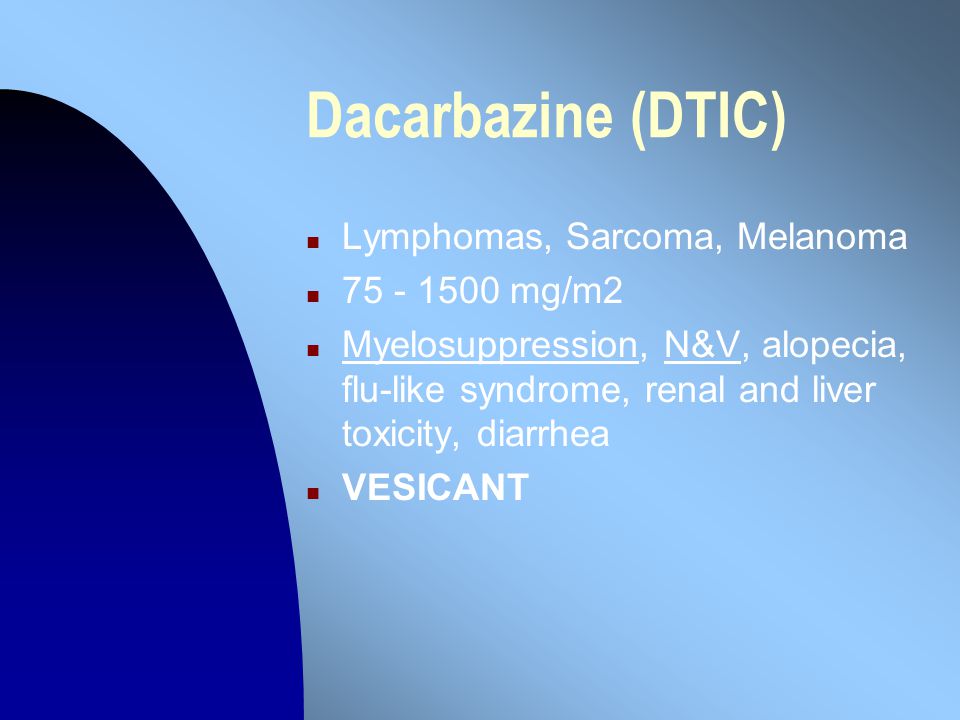 Dacarbazine (DTIC)

- Lymphomas, Sarcoma, Melanoma
- 75 - 1500 mg/m2
- Myelosuppression, N&V, alopecia, flu-like syndrome, renal and liver toxicity, diarrhea
- VESICANT